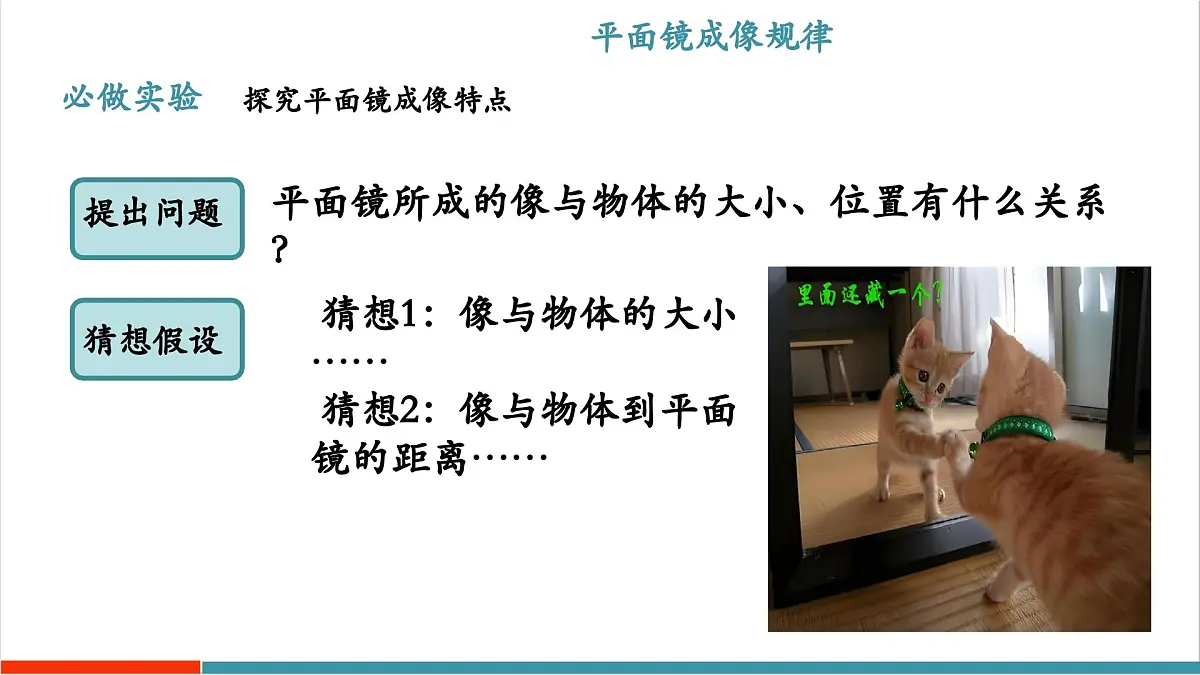 平面镜成像规律

必做实验　探究平面镜成像特点

提出问题

平面镜所成的像与物体的大小、位置有什么关系？

猜想假设

猜想1：像与物体的大小……

猜想2：像与物体到平面镜的距离……

里面还藏一个?